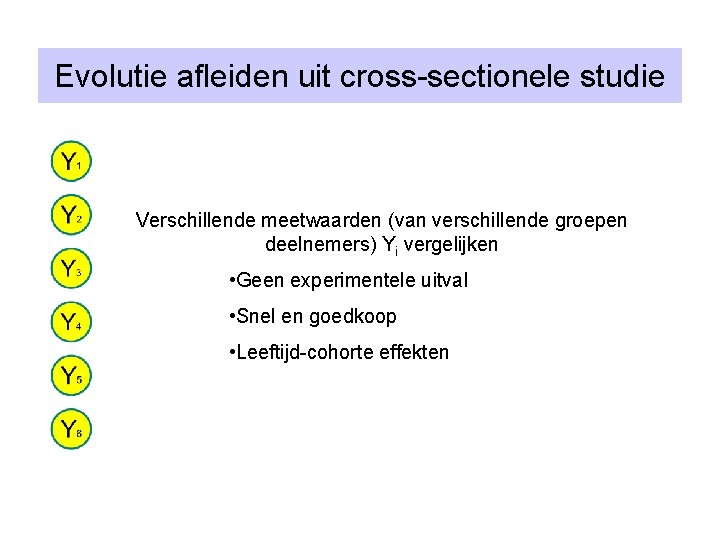 Evolutie afleiden uit cross-sectionele studie

$Y_1$

$Y_2$

$Y_3$

$Y_4$

$Y_5$

$Y_6$

Verschillende meetwaarden (van verschillende groepen deelnemers) $Y_i$ vergelijken

•Geen experimentele uitval

•Snel en goedkoop

•Leeftijd-cohorte effekten